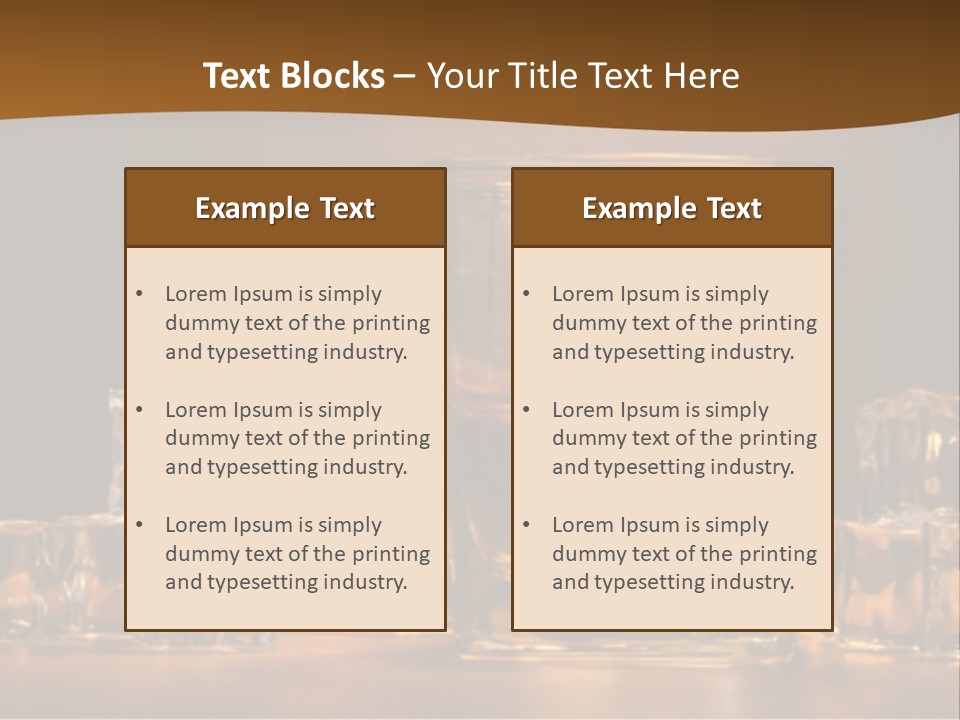 Text Blocks – Your Title Text Here

Example Text

• Lorem Ipsum is simply dummy text of the printing and typesetting industry.

• Lorem Ipsum is simply dummy text of the printing and typesetting industry.

• Lorem Ipsum is simply dummy text of the printing and typesetting industry.

Example Text

• Lorem Ipsum is simply dummy text of the printing and typesetting industry.

• Lorem Ipsum is simply dummy text of the printing and typesetting industry.

• Lorem Ipsum is simply dummy text of the printing and typesetting industry.